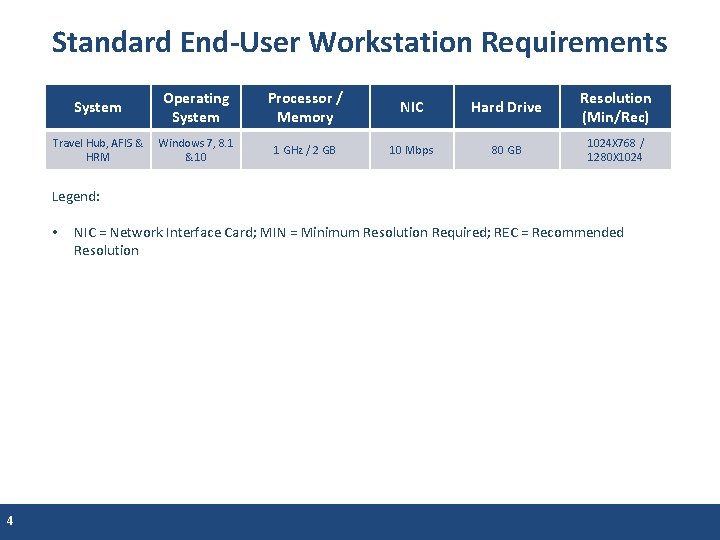 Standard End-User Workstation Requirements

| System | Operating System | Processor / Memory | NIC | Hard Drive | Resolution (Min/Rec) |
|---|---|---|---|---|---|
| Travel Hub, AFIS & HRM | Windows 7, 8.1 &10 | 1 GHz / 2 GB | 10 Mbps | 80 GB | 1024X768 / 1280X1024 |

Legend:

• NIC = Network Interface Card; MIN = Minimum Resolution Required; REC = Recommended Resolution

4